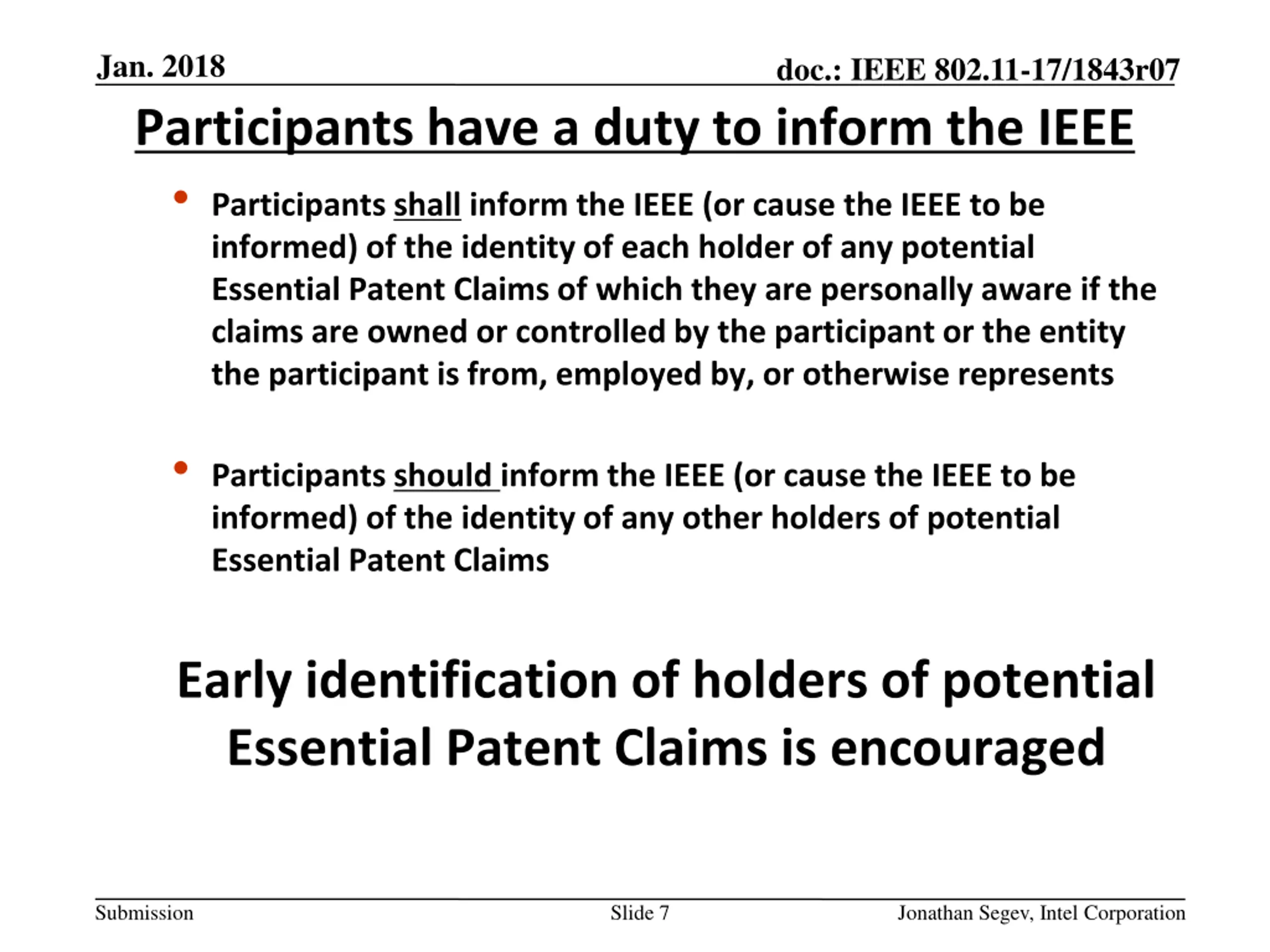 Jan. 2018

doc.: IEEE 802.11-17/1843r07

Participants have a duty to inform the IEEE

• Participants shall inform the IEEE (or cause the IEEE to be informed) of the identity of each holder of any potential Essential Patent Claims of which they are personally aware if the claims are owned or controlled by the participant or the entity the participant is from, employed by, or otherwise represents

• Participants should inform the IEEE (or cause the IEEE to be informed) of the identity of any other holders of potential Essential Patent Claims

Early identification of holders of potential Essential Patent Claims is encouraged

Submission

Slide 7

Jonathan Segev, Intel Corporation